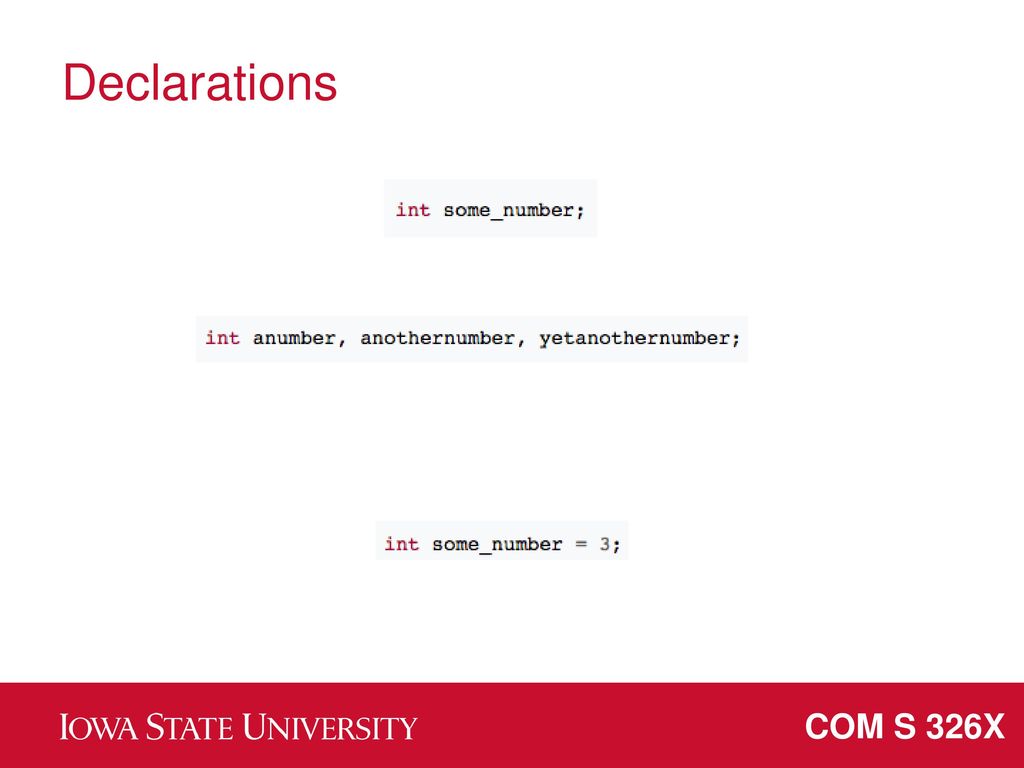 Declarations

int some_number;

int anumber, anothernumber, yetanothernumber;

int some_number = 3;

IOWA STATE UNIVERSITY

COM S 326X